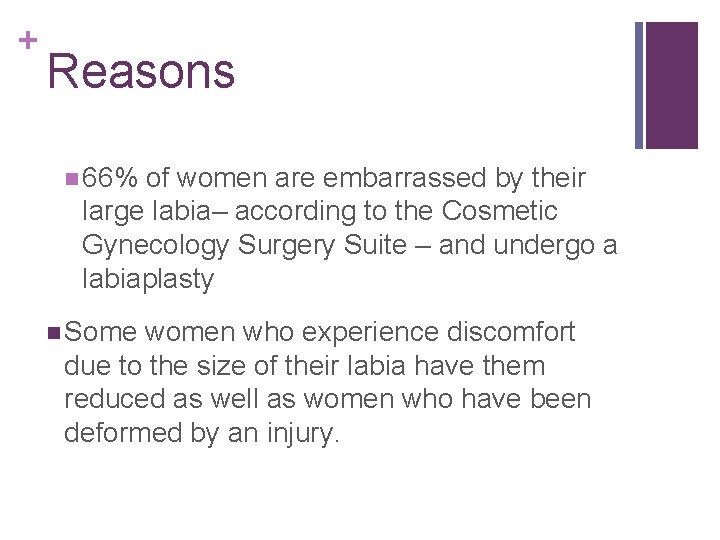 + Reasons

66% of women are embarrassed by their large labia– according to the Cosmetic Gynecology Surgery Suite – and undergo a labiaplasty

Some women who experience discomfort due to the size of their labia have them reduced as well as women who have been deformed by an injury.